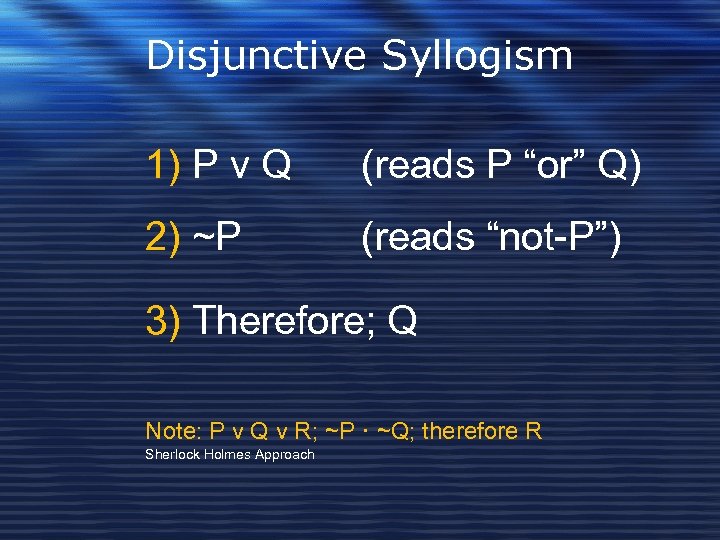 Disjunctive Syllogism

1) P v Q (reads P “or” Q)

2) ~P (reads “not-P”)

3) Therefore; Q

Note: P v Q v R; ~P · ~Q; therefore R
Sherlock Holmes Approach